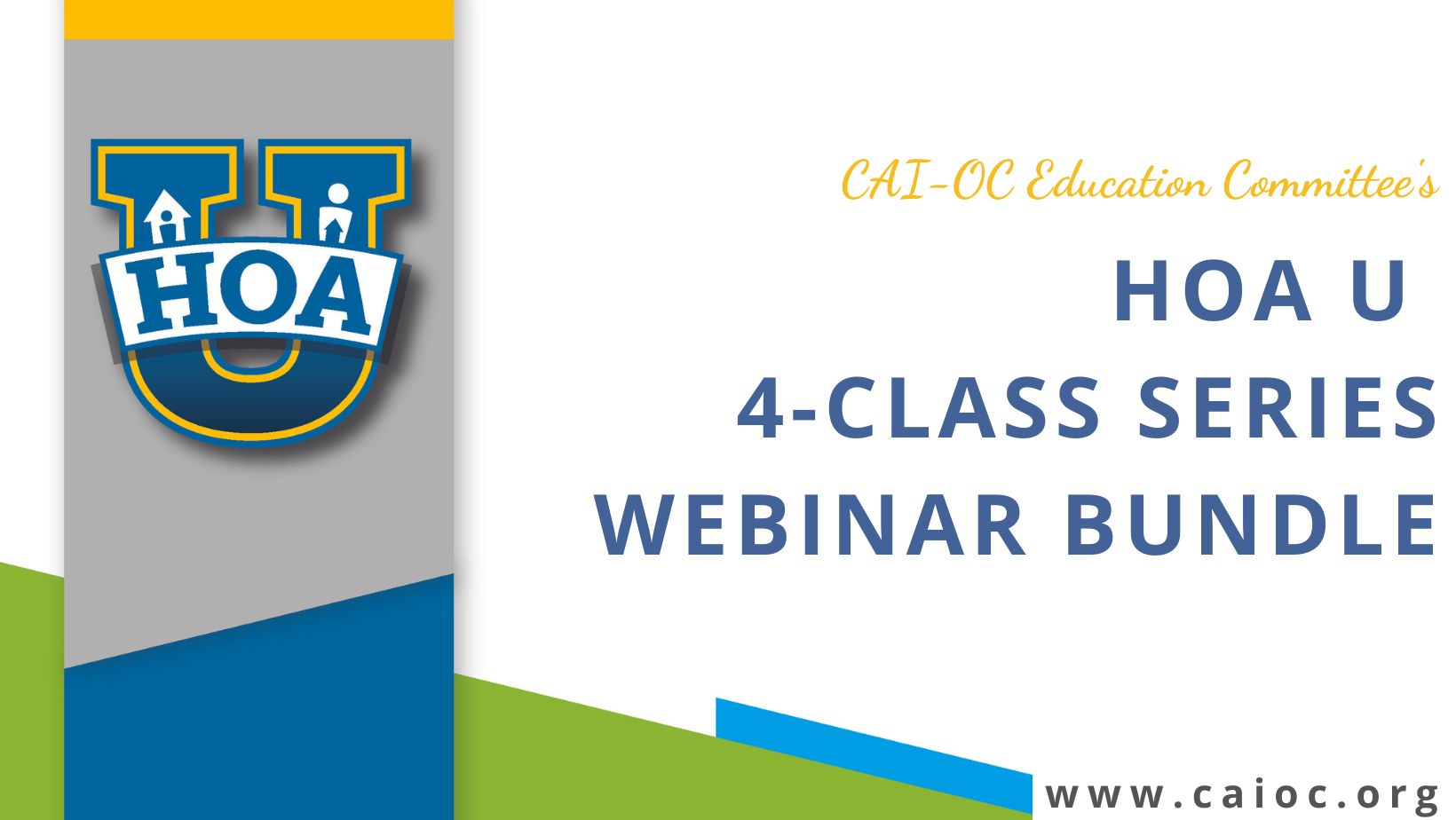 U
HOA

CAI-OC Education Committee's

HOA U
4-CLASS SERIES
WEBINAR BUNDLE

www.caioc.org